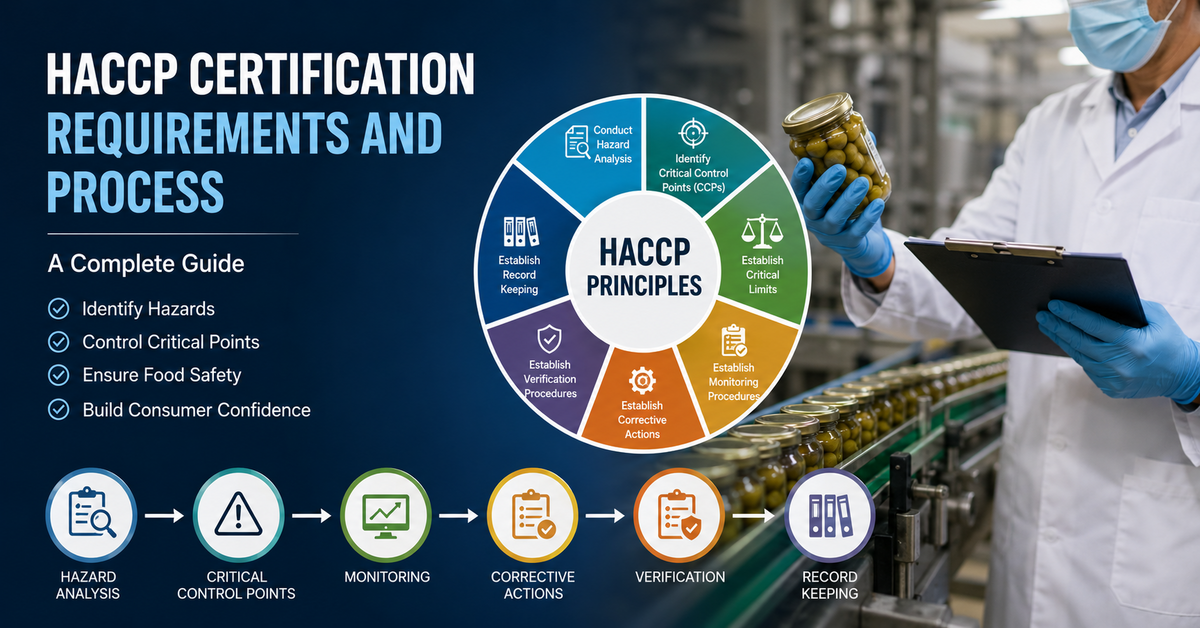 HACCP CERTIFICATION REQUIREMENTS AND PROCESS

A Complete Guide

Identify Hazards

Control Critical Points

Ensure Food Safety

Build Consumer Confidence

HACCP PRINCIPLES

Conduct Hazard Analysis

Identify Critical Control Points (CCPs)

Establish Critical Limits

Establish Monitoring Procedures

Establish Corrective Actions

Establish Verification Procedures

Establish Record Keeping

HAZARD ANALYSIS

CRITICAL CONTROL POINTS

MONITORING

CORRECTIVE ACTIONS

VERIFICATION

RECORD KEEPING